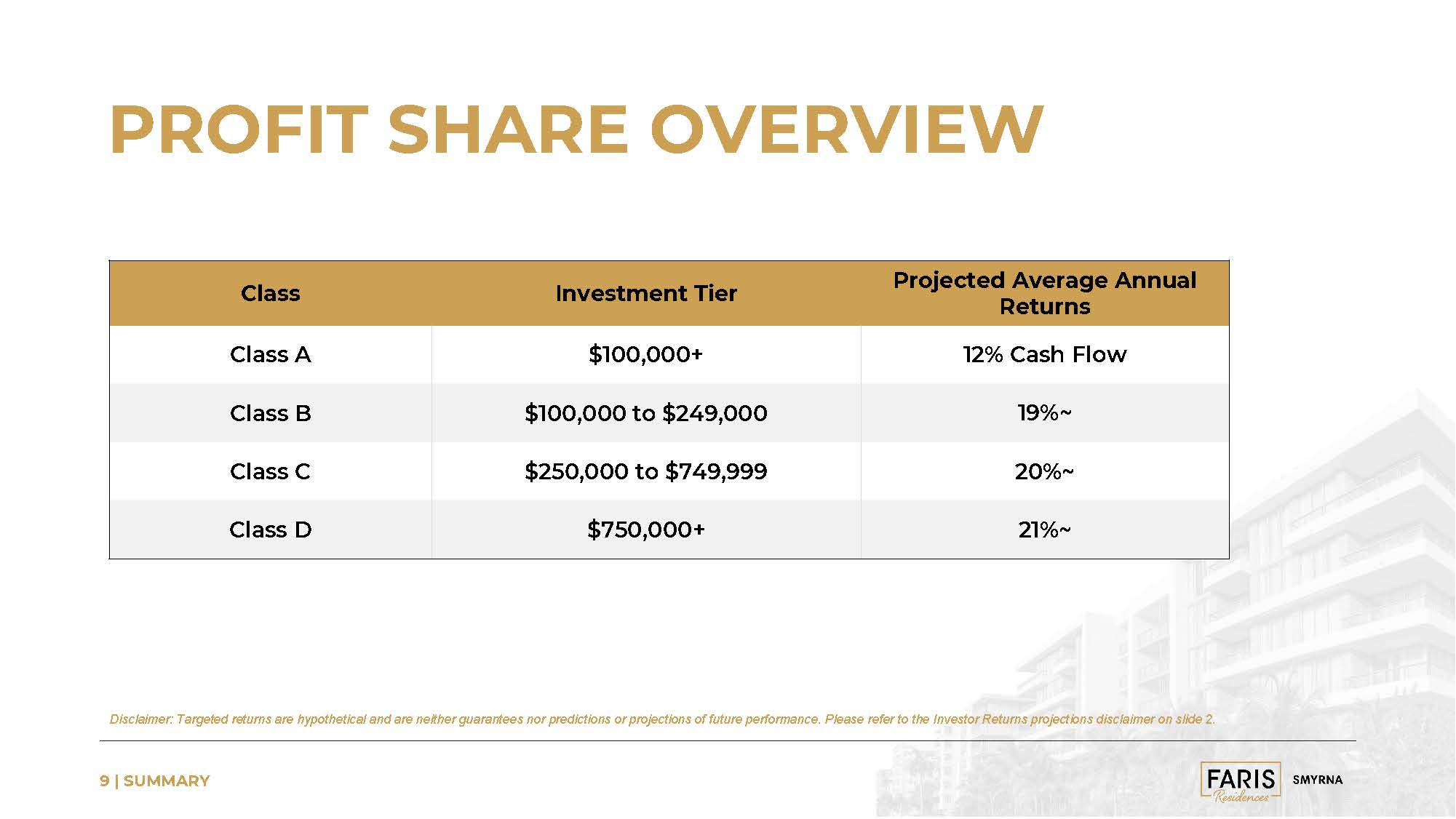 PROFIT SHARE OVERVIEW

| Class | Investment Tier | Projected Average Annual Returns |
|---|---|---|
| Class A | \$100,000+ | 12% Cash Flow |
| Class B | \$100,000 to \$249,000 | 19%~ |
| Class C | \$250,000 to \$749,999 | 20%~ |
| Class D | \$750,000+ | 21%~ |

Disclaimer: Targeted returns are hypothetical and are neither guarantees nor predictions or projections of future performance. Please refer to the Investor Returns projections disclaimer on slide 2.

9 | SUMMARY

FARIS Residences SMYRNA